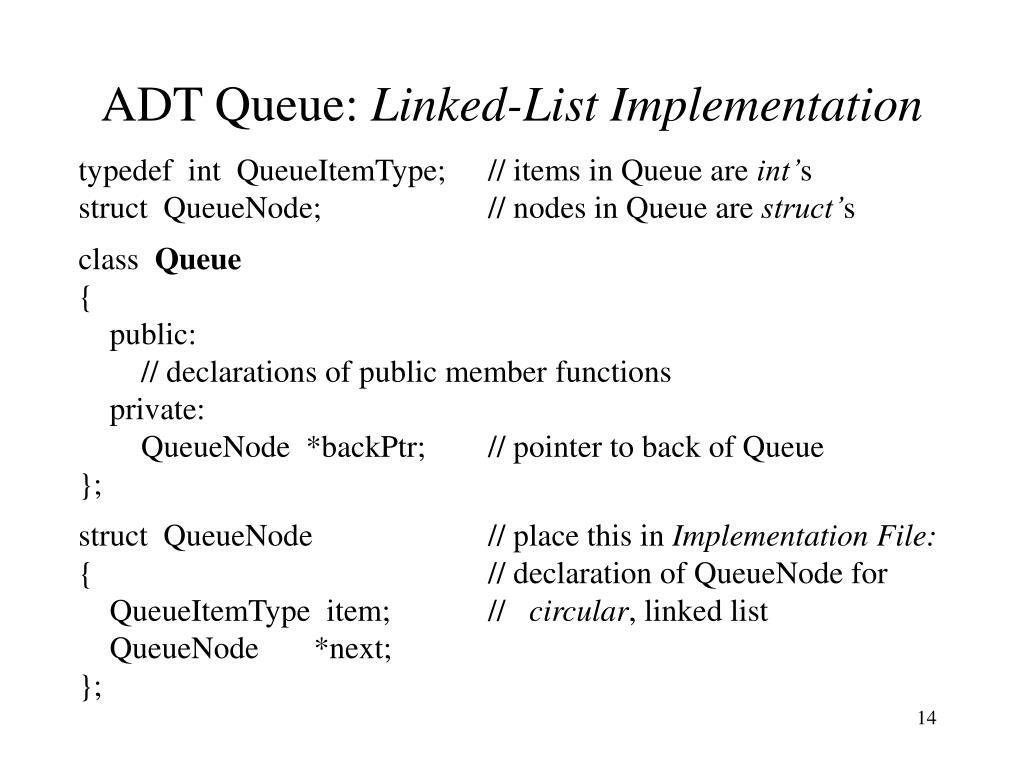 ADT Queue: Linked-List Implementation

typedef int QueueItemType; // items in Queue are int's
struct QueueNode; // nodes in Queue are struct's

class Queue
{
public:
// declarations of public member functions
private:
QueueNode *backPtr; // pointer to back of Queue
};

struct QueueNode // place this in Implementation File:
{ // declaration of QueueNode for
QueueItemType item; // circular, linked list
QueueNode *next;
};

14